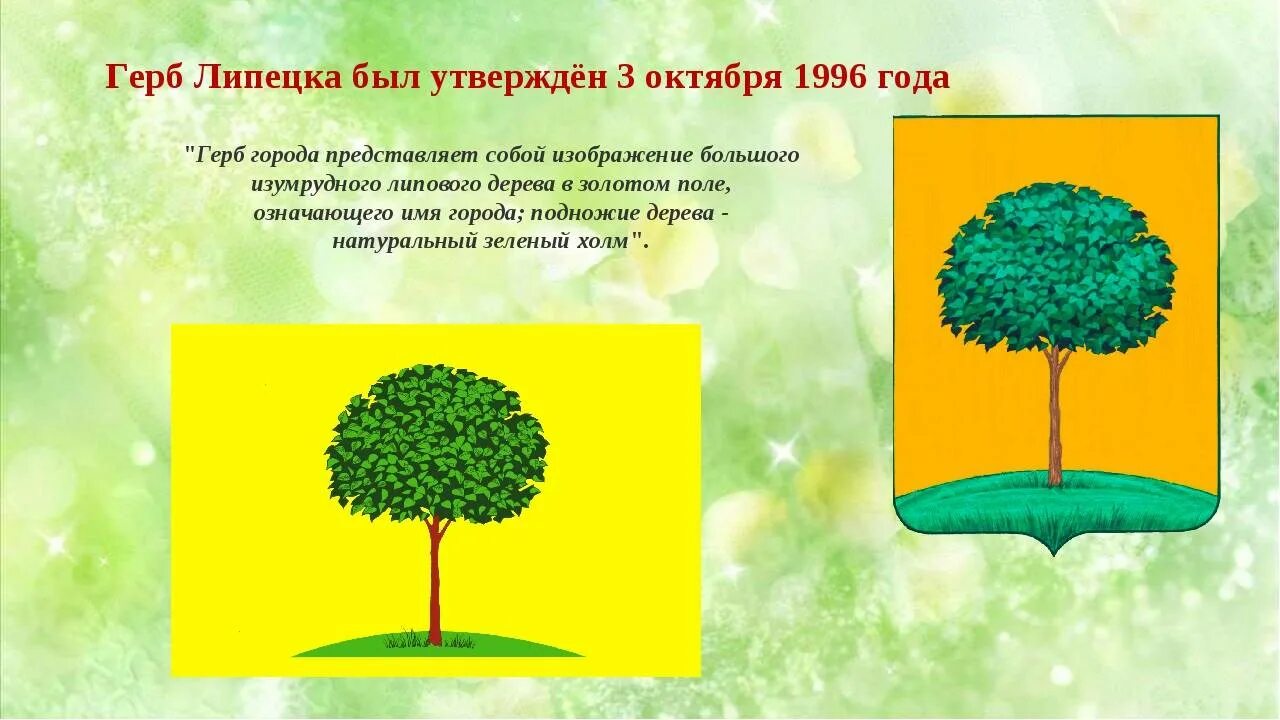 Герб Липецка был утверждён 3 октября 1996 года

"Герб города представляет собой изображение большого изумрудного липового дерева в золотом поле, означающего имя города; подножие дерева - натуральный зеленый холм".